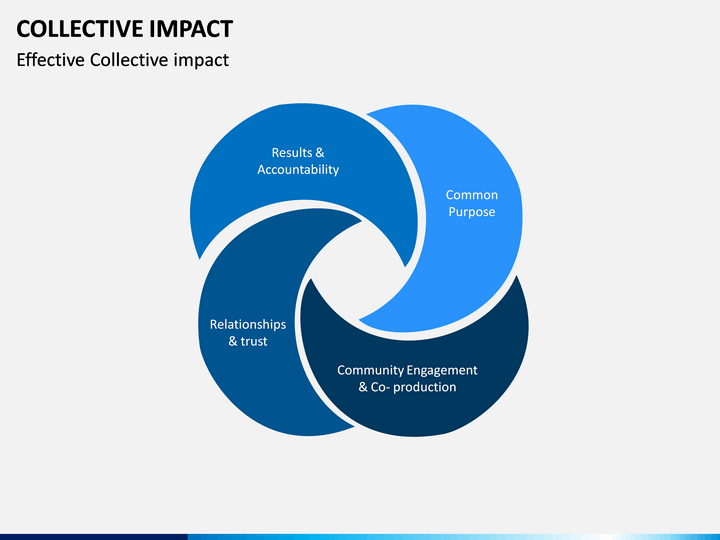 COLLECTIVE IMPACT
Effective Collective impact

Results & Accountability

Common Purpose

Relationships & trust

Community Engagement & Co- production